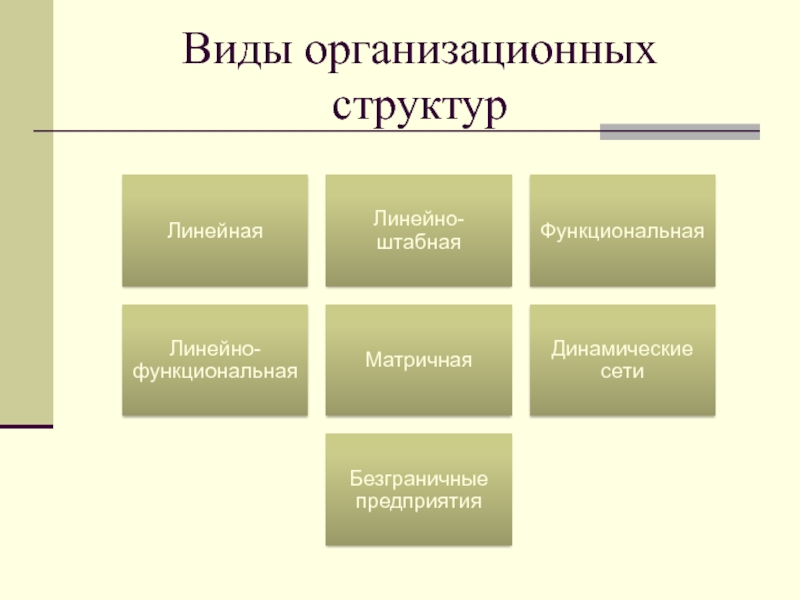 Виды организационных структур

Линейная

Линейно-штабная

Функциональная

Линейно-функциональная

Матричная

Динамические сети

Безграничные предприятия